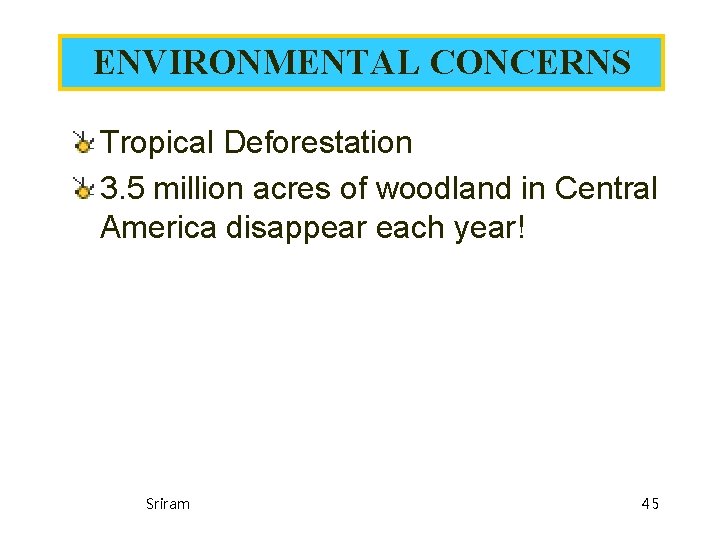 ENVIRONMENTAL CONCERNS

• Tropical Deforestation
• 3.5 million acres of woodland in Central America disappear each year!

Sriram

45